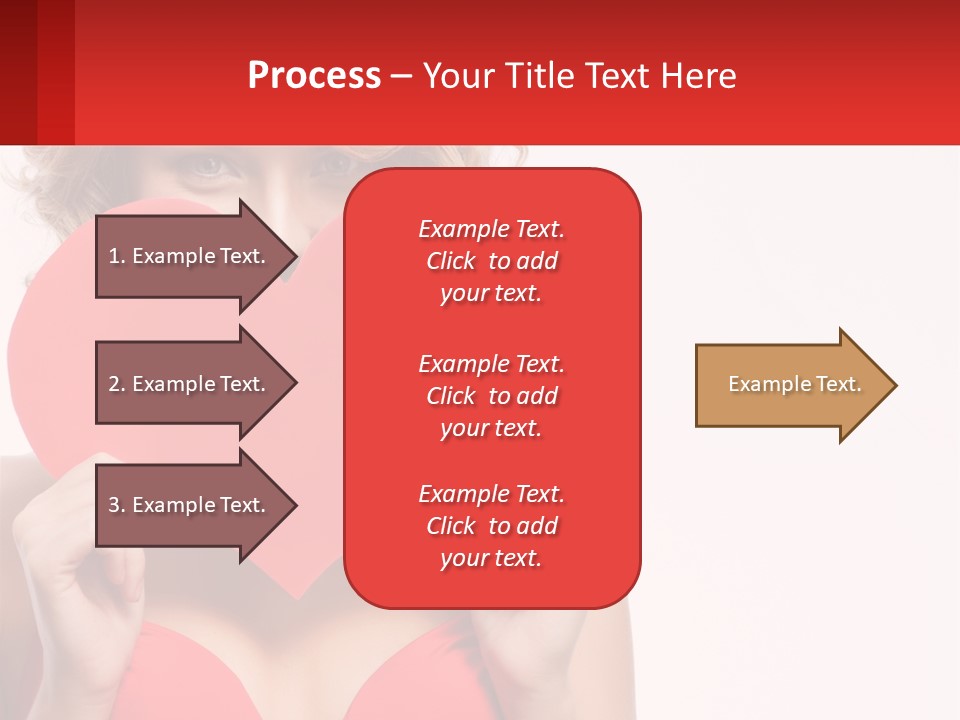 Process – Your Title Text Here

1. Example Text.

2. Example Text.

3. Example Text.

Example Text. Click to add your text.

Example Text. Click to add your text.

Example Text. Click to add your text.

Example Text.